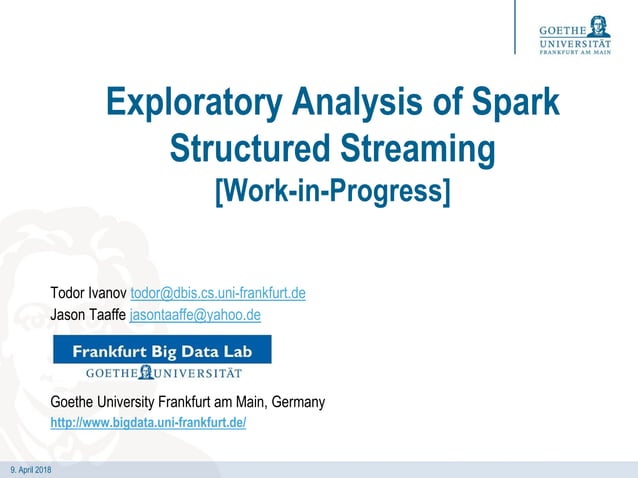 GOETHE UNIVERSITÄT FRANKFURT AM MAIN

Exploratory Analysis of Spark Structured Streaming
[Work-in-Progress]

Todor Ivanov todor@dbis.cs.uni-frankfurt.de
Jason Taaffe jasontaaffe@yahoo.de

Frankfurt Big Data Lab
GOETHE UNIVERSITÄT

Goethe University Frankfurt am Main, Germany
http://www.bigdata.uni-frankfurt.de/

9. April 2018